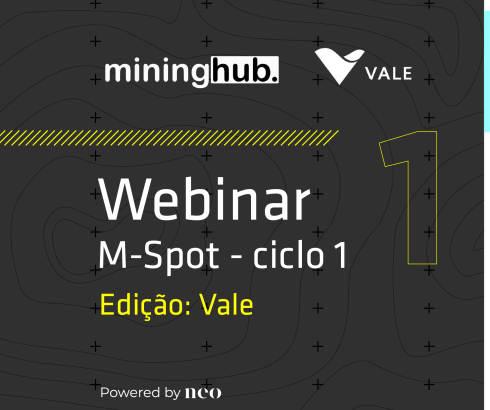 mininghub.

VALE

1

Webinar
M-Spot - ciclo 1

Edição: Vale

Powered by neo